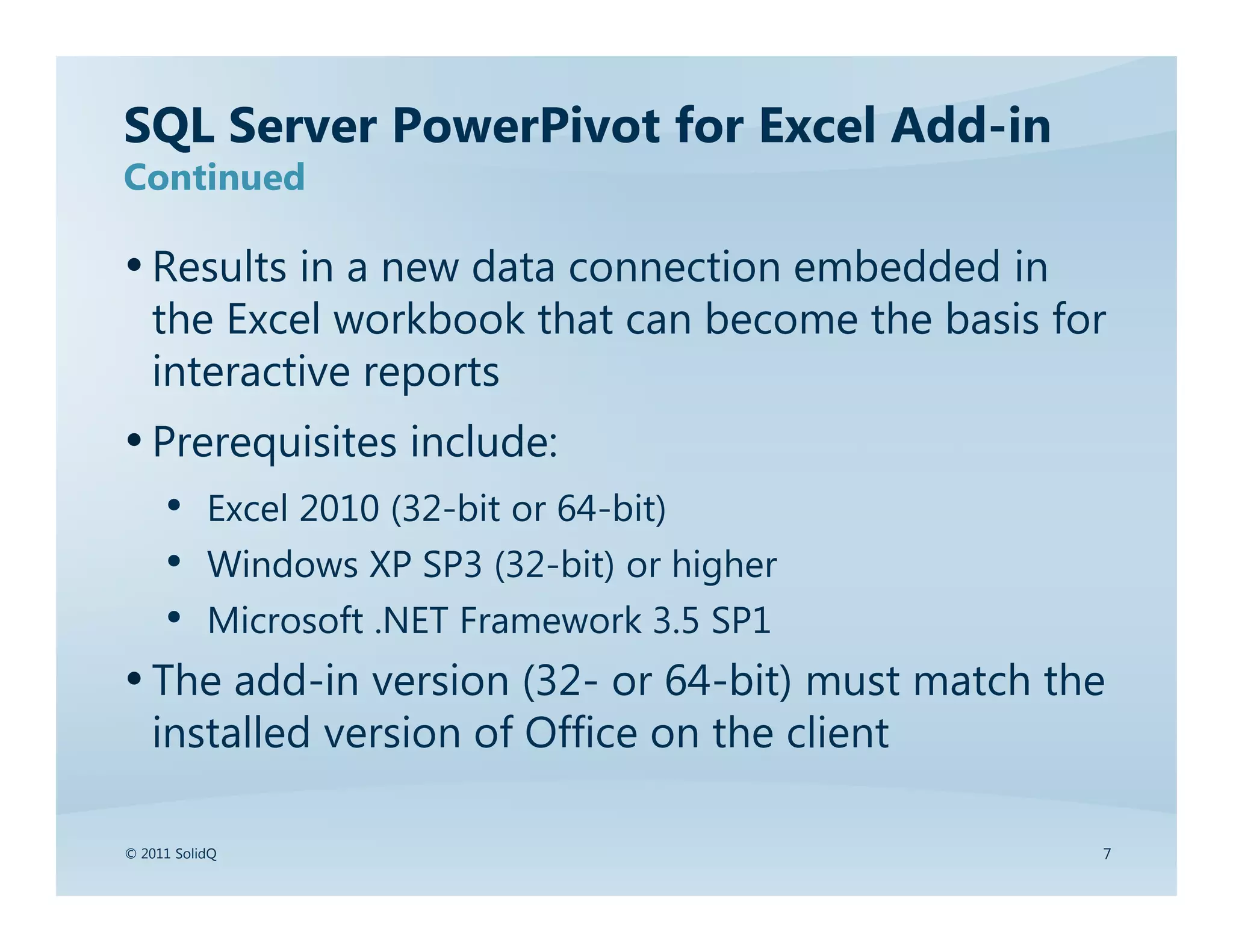 SQL Server PowerPivot for Excel Add-in
Continued

• Results in a new data connection embedded in the Excel workbook that can become the basis for interactive reports

• Prerequisites include:

• Excel 2010 (32-bit or 64-bit)

• Windows XP SP3 (32-bit) or higher

• Microsoft .NET Framework 3.5 SP1

• The add-in version (32- or 64-bit) must match the installed version of Office on the client

© 2011 SolidQ

7